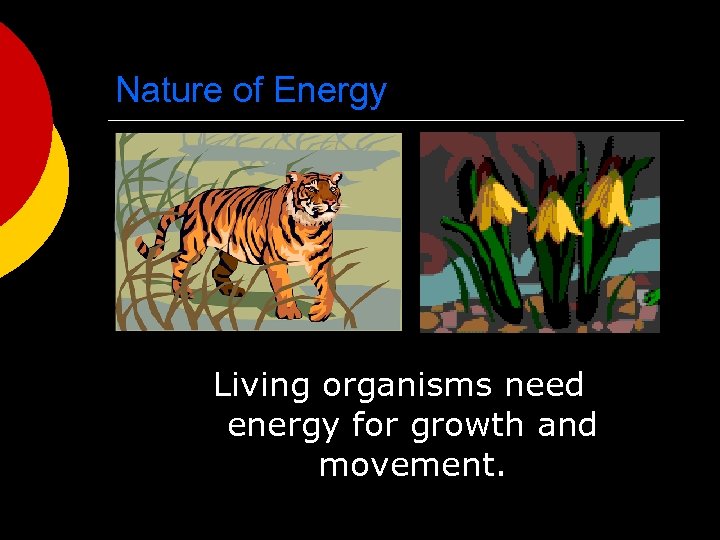 Nature of Energy

Living organisms need energy for growth and movement.